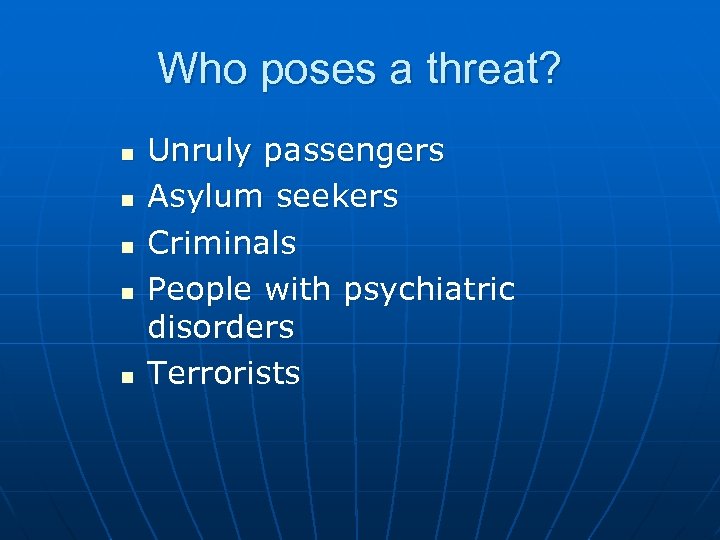 Who poses a threat?

- Unruly passengers
- Asylum seekers
- Criminals
- People with psychiatric disorders
- Terrorists